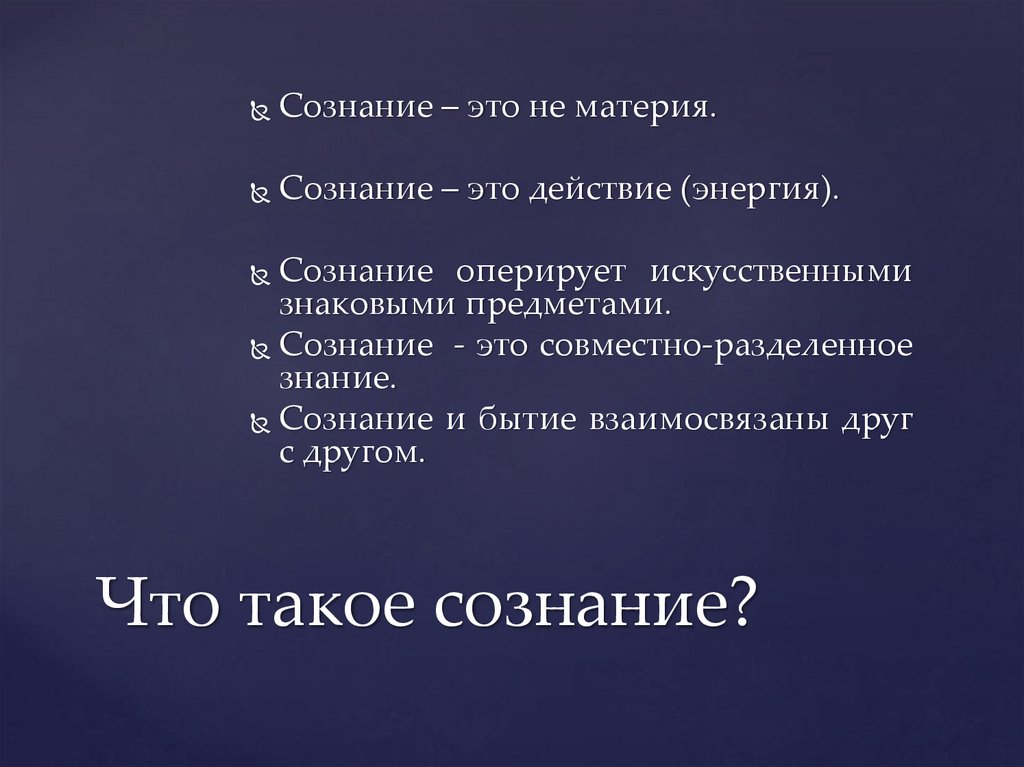 Сознание – это не материя.

Сознание – это действие (энергия).

Сознание оперирует искусственными знаковыми предметами.

Сознание - это совместно-разделенное знание.

Сознание и бытие взаимосвязаны друг с другом.

Что такое сознание?